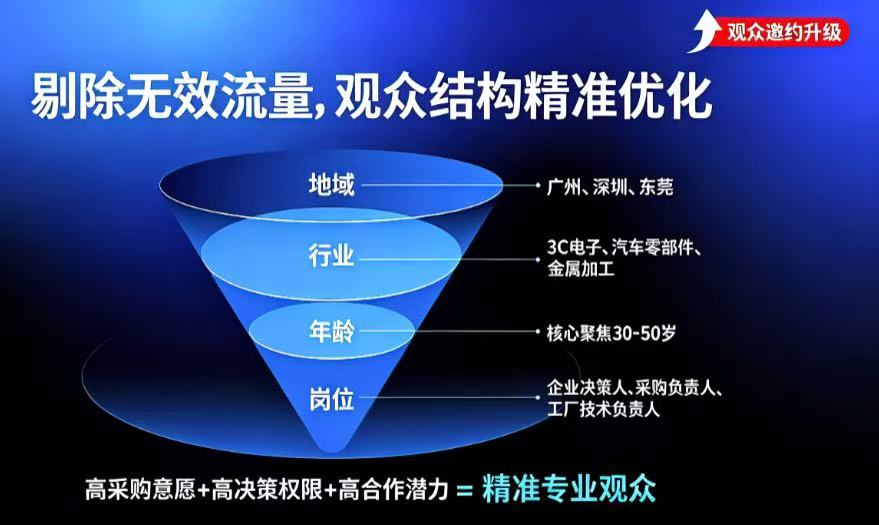 观众邀约升级

剔除无效流量，观众结构精准优化

地域
广州、深圳、东莞

行业
3C电子、汽车零部件、金属加工

年龄
核心聚焦30-50岁

岗位
企业决策人、采购负责人、工厂技术负责人

高采购意愿+高决策权限+高合作潜力 = 精准专业观众